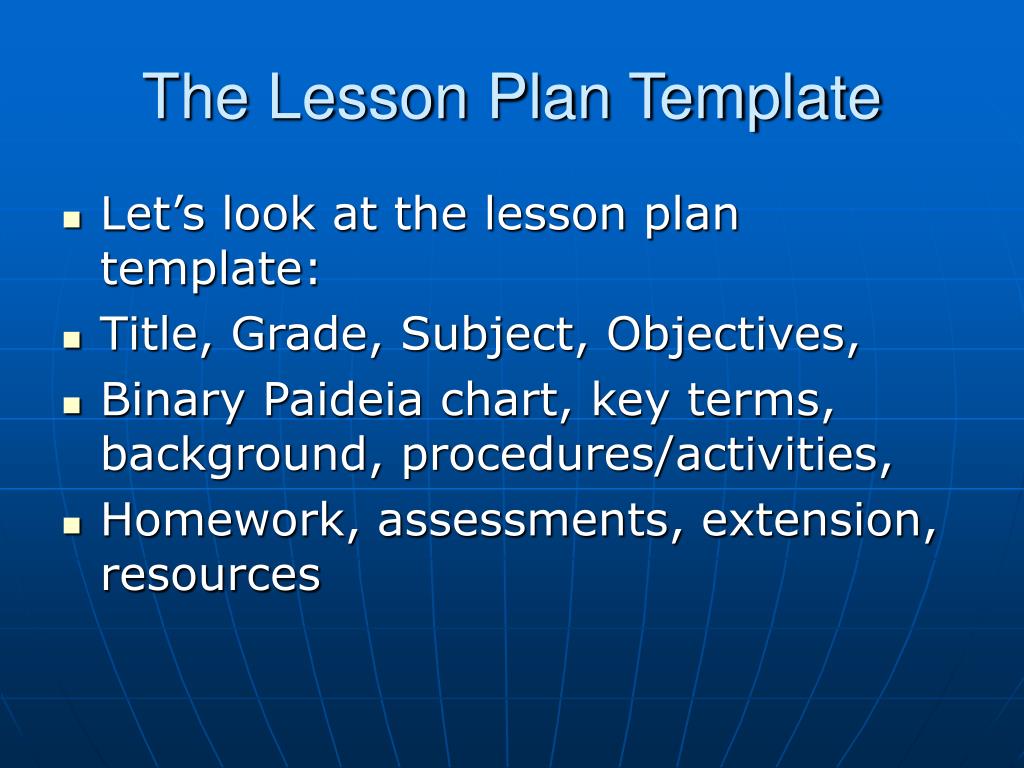 The Lesson Plan Template

- Let’s look at the lesson plan template:
- Title, Grade, Subject, Objectives,
- Binary Paideia chart, key terms, background, procedures/activities,
- Homework, assessments, extension, resources